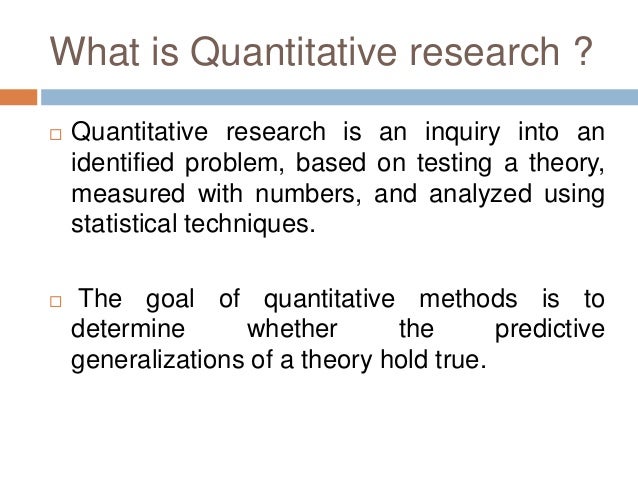 What is Quantitative research ?

□ Quantitative research is an inquiry into an identified problem, based on testing a theory, measured with numbers, and analyzed using statistical techniques.

□ The goal of quantitative methods is to determine whether the predictive generalizations of a theory hold true.